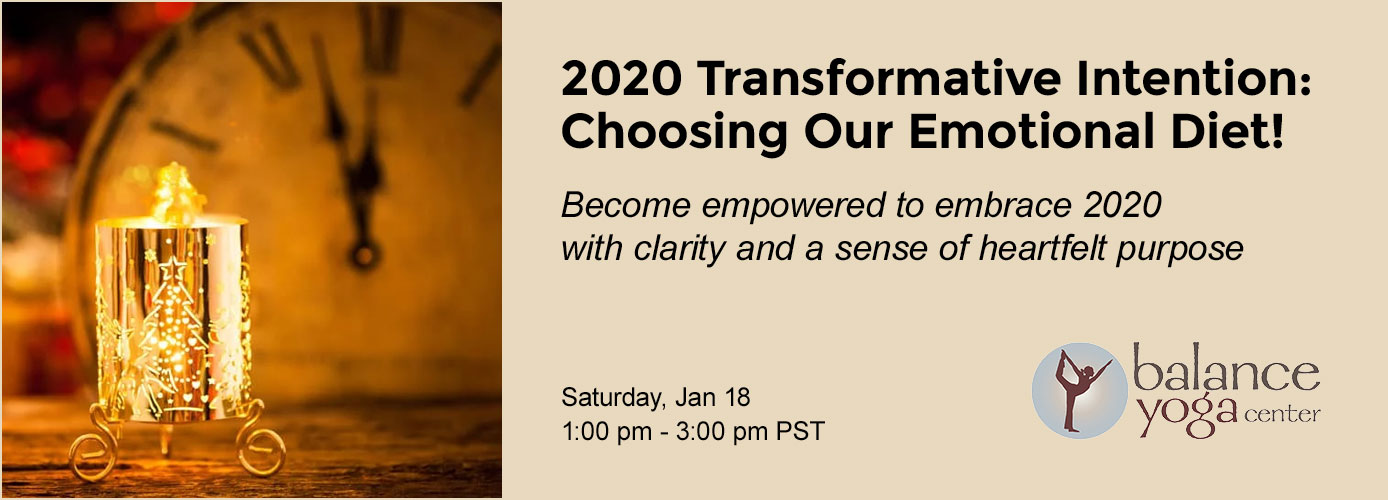 2020 Transformative Intention: Choosing Our Emotional Diet!

Become empowered to embrace 2020 with clarity and a sense of heartfelt purpose

Saturday, Jan 18
1:00 pm - 3:00 pm PST

balance yoga center